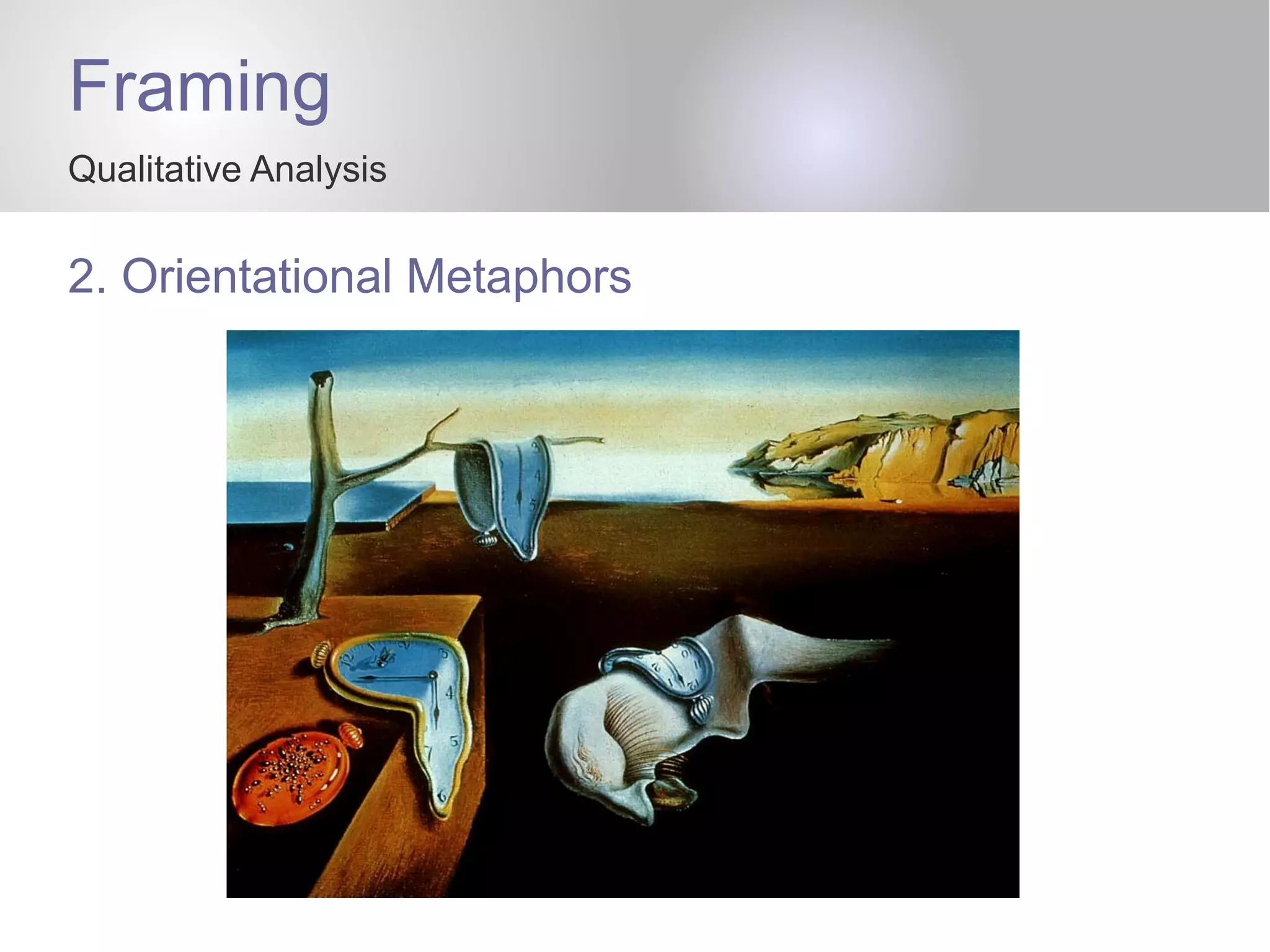 Framing

Qualitative Analysis

2. Orientational Metaphors